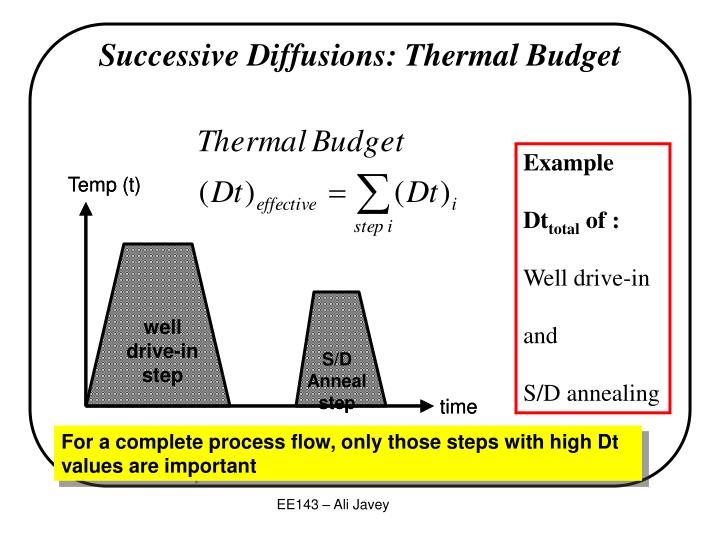 Successive Diffusions: Thermal Budget

Thermal Budget

$(Dt)_{effective} = \sum_{step\ i} (Dt)_i$

Temp (t)

well drive-in step

S/D Anneal step

time

Example

$Dt_{total}$ of :

Well drive-in

and

S/D annealing

For a complete process flow, only those steps with high Dt values are important

EE143 – Ali Javey